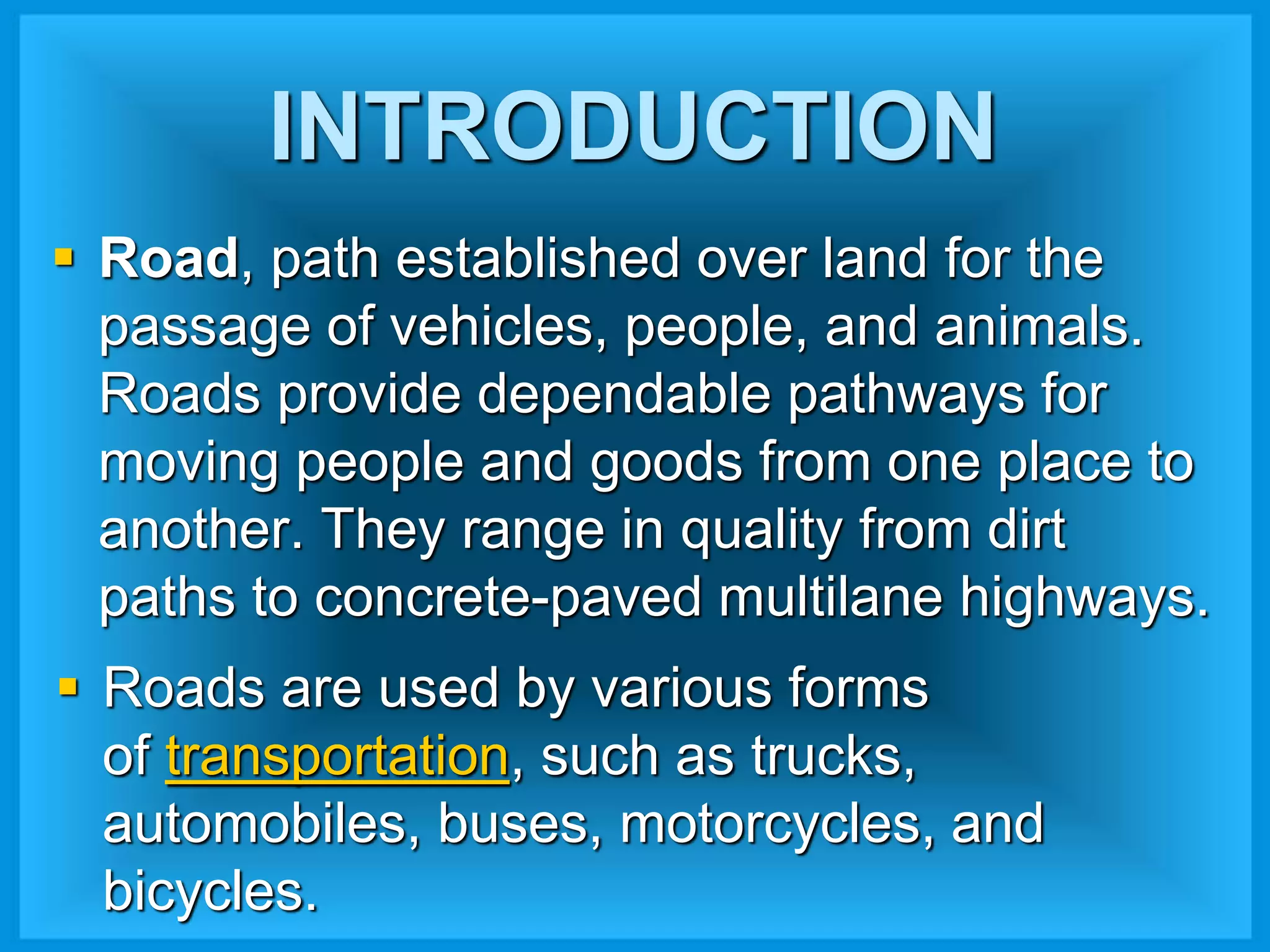 INTRODUCTION

▪ Road, path established over land for the passage of vehicles, people, and animals. Roads provide dependable pathways for moving people and goods from one place to another. They range in quality from dirt paths to concrete-paved multilane highways.

▪ Roads are used by various forms of transportation, such as trucks, automobiles, buses, motorcycles, and bicycles.